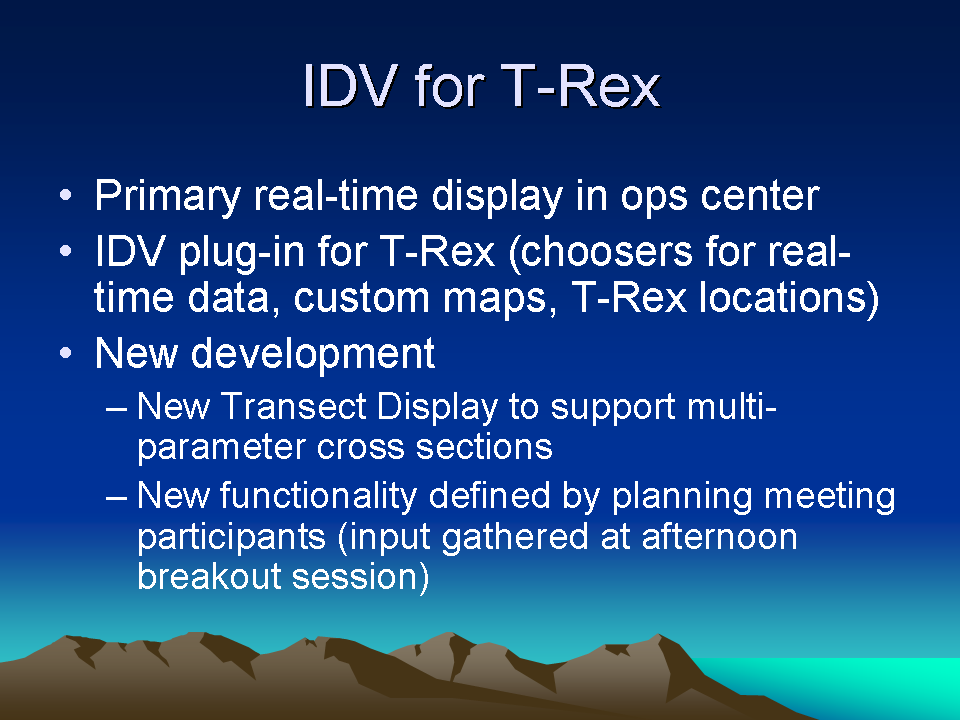 IDV for T-Rex

• Primary real-time display in ops center
• IDV plug-in for T-Rex (choosers for real-time data, custom maps, T-Rex locations)
• New development
– New Transect Display to support multi-parameter cross sections
– New functionality defined by planning meeting participants (input gathered at afternoon breakout session)